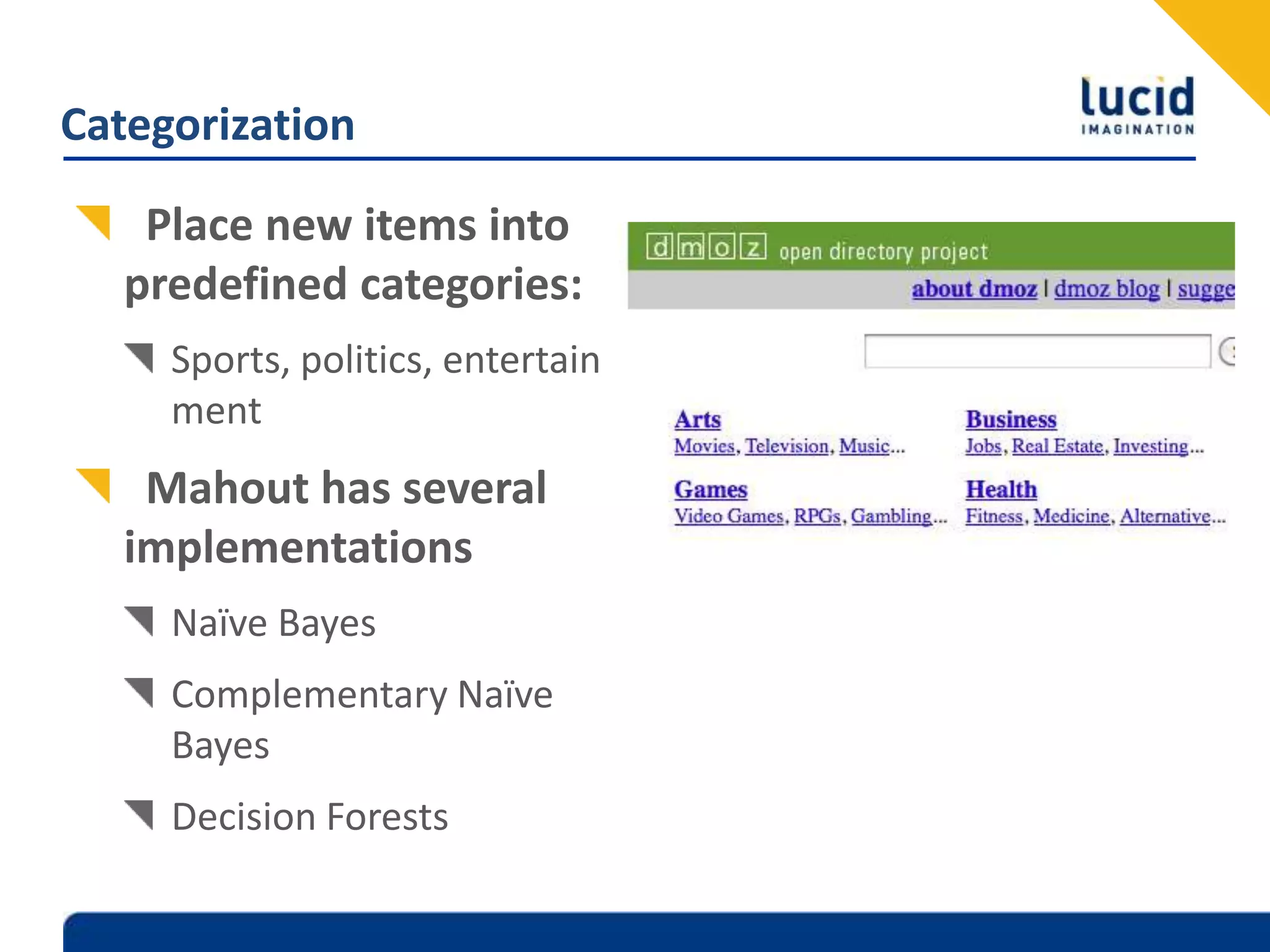 Categorization

lucid
IMAGINATION

Place new items into predefined categories:

Sports, politics, entertain ment

Mahout has several implementations

Naïve Bayes

Complementary Naïve Bayes

Decision Forests

dmoz open directory project

about dmoz | dmoz blog | sugge

Arts
Movies, Television, Music...

Business
Jobs, Real Estate, Investing...

Games
Video Games, RPGs, Gambling...

Health
Fitness, Medicine, Alternative...